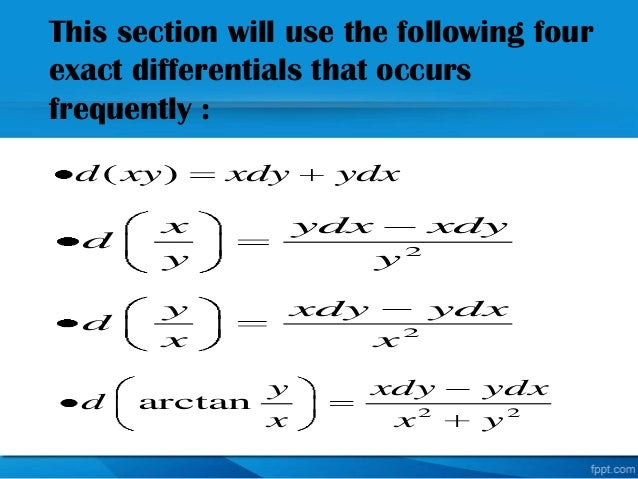 This section will use the following four exact differentials that occurs frequently :

• $d(xy) = xdy + ydx$

• $d\left(\frac{x}{y}\right) = \frac{ydx - xdy}{y^2}$

• $d\left(\frac{y}{x}\right) = \frac{xdy - ydx}{x^2}$

• $d\left(\arctan\frac{y}{x}\right) = \frac{xdy - ydx}{x^2 + y^2}$

fppt.com